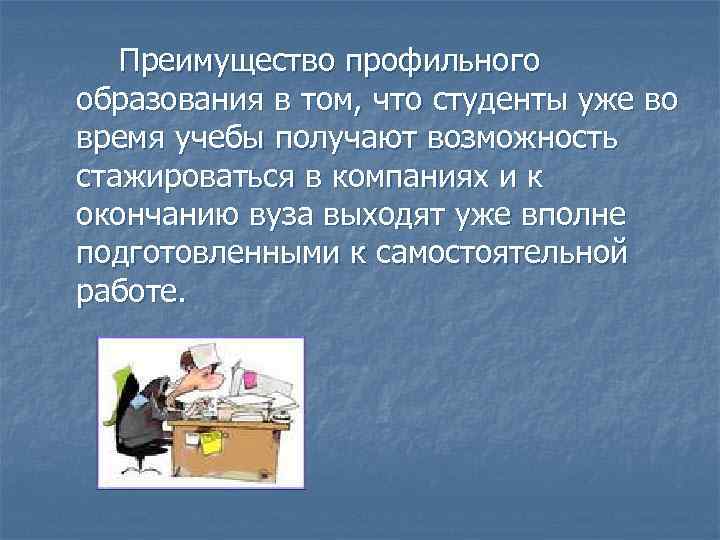 Преимущество профильного образования в том, что студенты уже во время учебы получают возможность стажироваться в компаниях и к окончанию вуза выходят уже вполне подготовленными к самостоятельной работе.